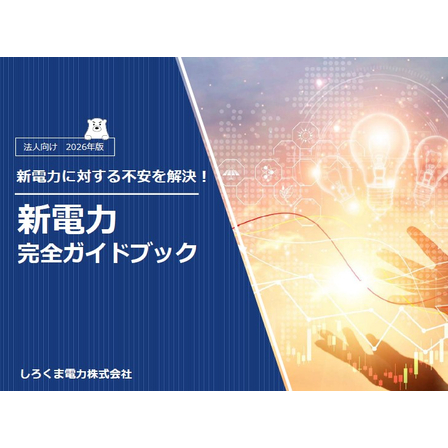 法人向け　2026年版

新電力に対する不安を解決！

新電力
完全ガイドブック

しろくま電力株式会社